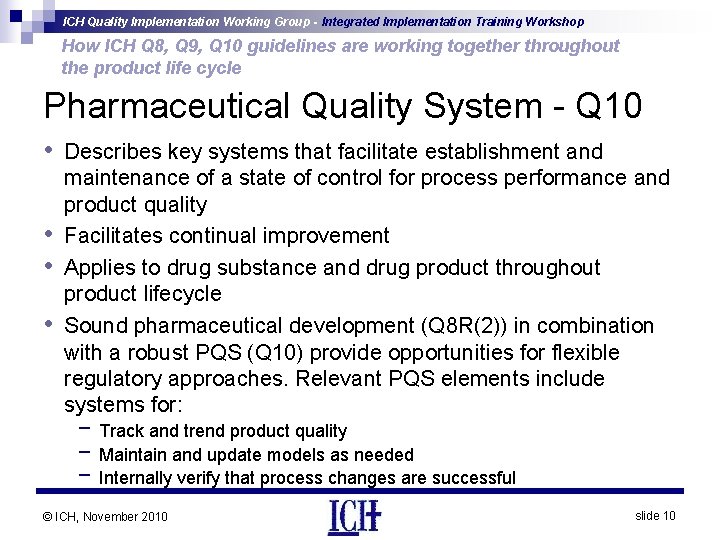 ICH Quality Implementation Working Group - Integrated Implementation Training Workshop

How ICH Q8, Q9, Q10 guidelines are working together throughout the product life cycle

Pharmaceutical Quality System - Q10

• Describes key systems that facilitate establishment and maintenance of a state of control for process performance and product quality
• Facilitates continual improvement
• Applies to drug substance and drug product throughout product lifecycle
• Sound pharmaceutical development (Q8R(2)) in combination with a robust PQS (Q10) provide opportunities for flexible regulatory approaches. Relevant PQS elements include systems for:
– Track and trend product quality
– Maintain and update models as needed
– Internally verify that process changes are successful

© ICH, November 2010

ICH

slide 10